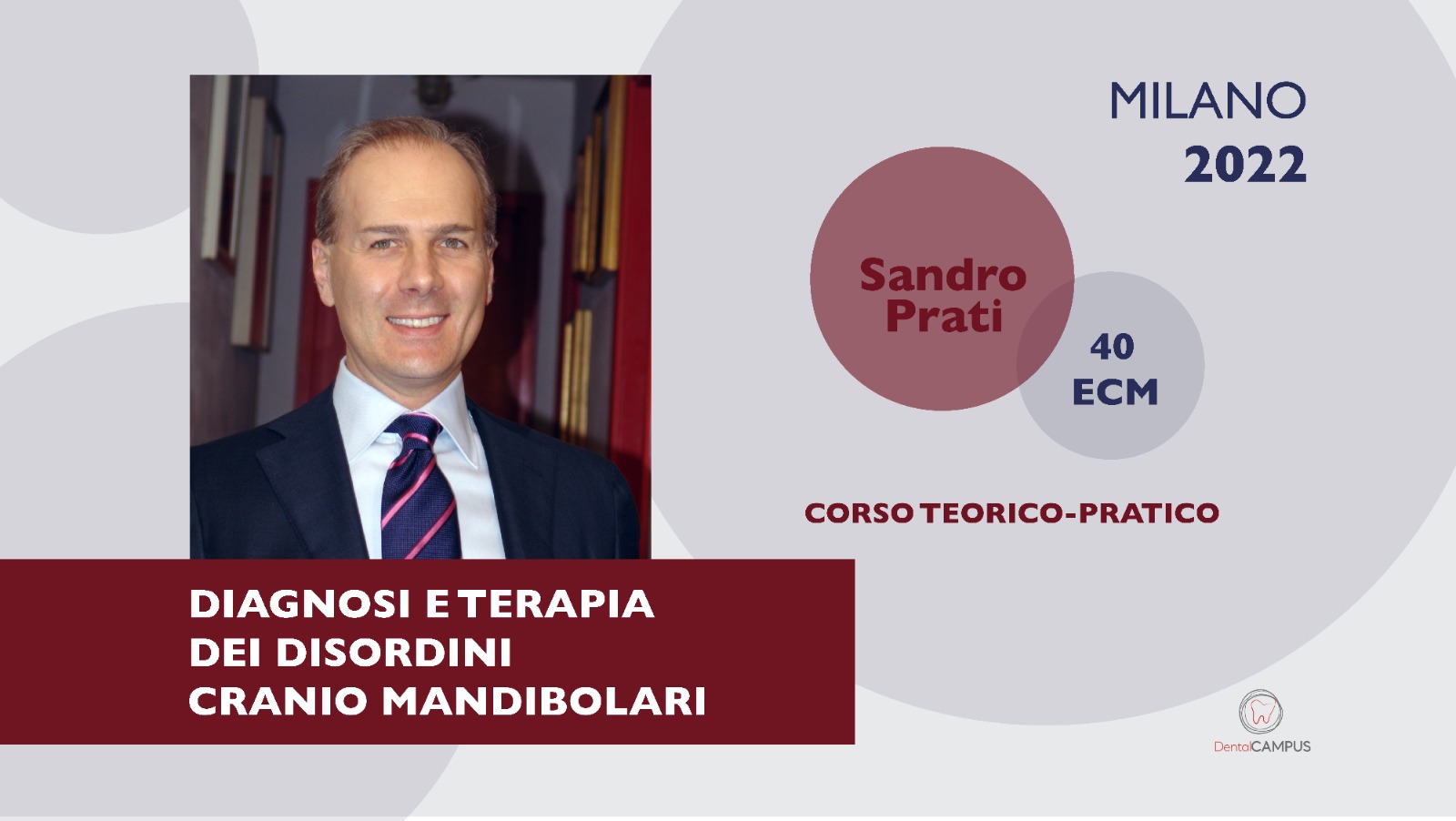 MILANO
2022

Sandro Prati

40 ECM

CORSO TEORICO-PRATICO

DIAGNOSI E TERAPIA
DEI DISORDINI
CRANIO MANDIBOLARI

DentalCAMPUS